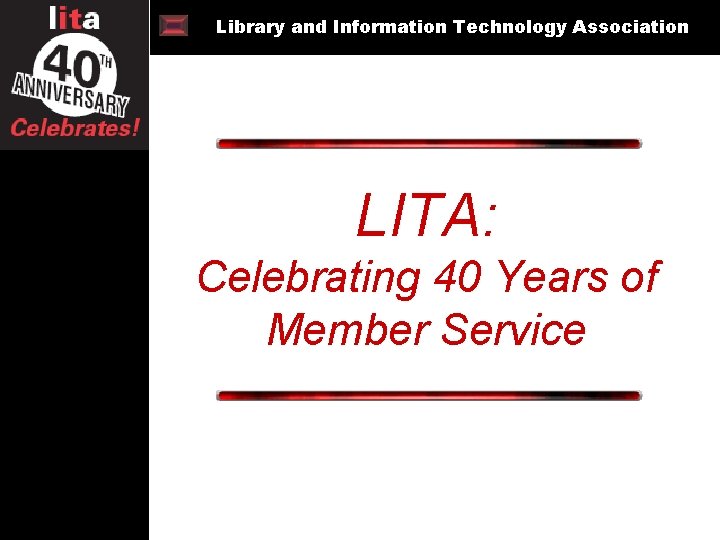 lita
40TH
ANNIVERSARY
Celebrates!

Library and Information Technology Association

LITA:
Celebrating 40 Years of Member Service